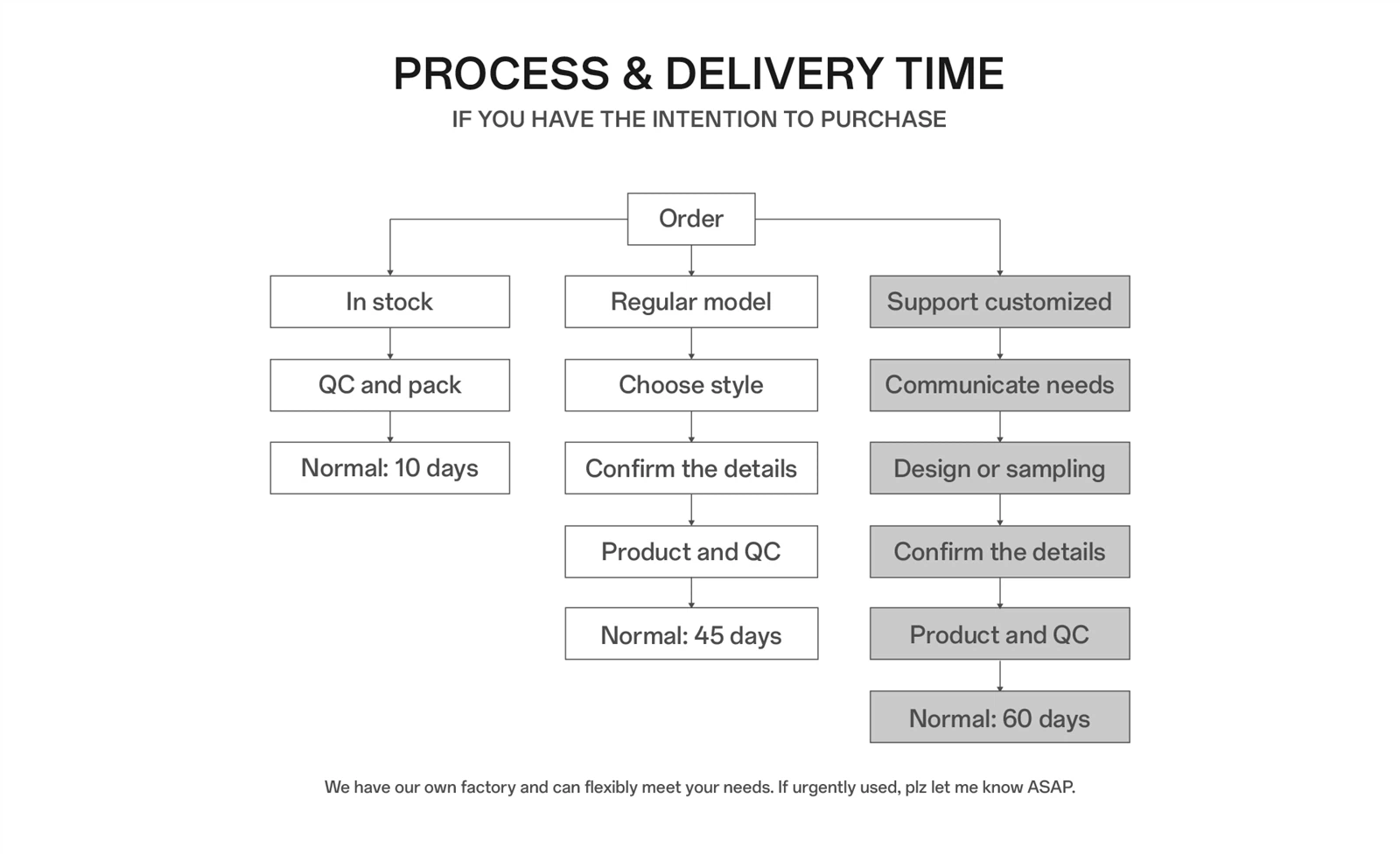 PROCESS & DELIVERY TIME
IF YOU HAVE THE INTENTION TO PURCHASE

Order

In stock
QC and pack
Normal: 10 days

Regular model
Choose style
Confirm the details
Product and QC
Normal: 45 days

Support customized
Communicate needs
Design or sampling
Confirm the details
Product and QC
Normal: 60 days

We have our own factory and can flexibly meet your needs. If urgently used, plz let me know ASAP.